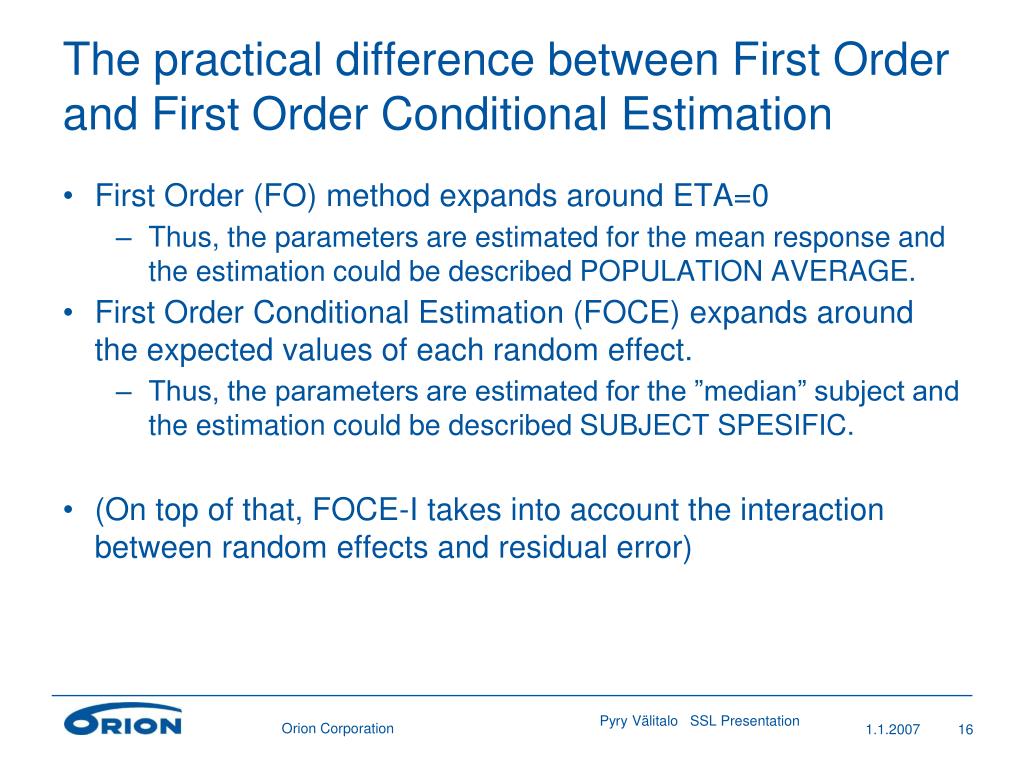 The practical difference between First Order and First Order Conditional Estimation

• First Order (FO) method expands around ETA=0
– Thus, the parameters are estimated for the mean response and the estimation could be described POPULATION AVERAGE.
• First Order Conditional Estimation (FOCE) expands around the expected values of each random effect.
– Thus, the parameters are estimated for the ”median” subject and the estimation could be described SUBJECT SPESIFIC.

• (On top of that, FOCE-I takes into account the interaction between random effects and residual error)

ORION
Orion Corporation
Pyry Välitalo SSL Presentation
1.1.2007
16